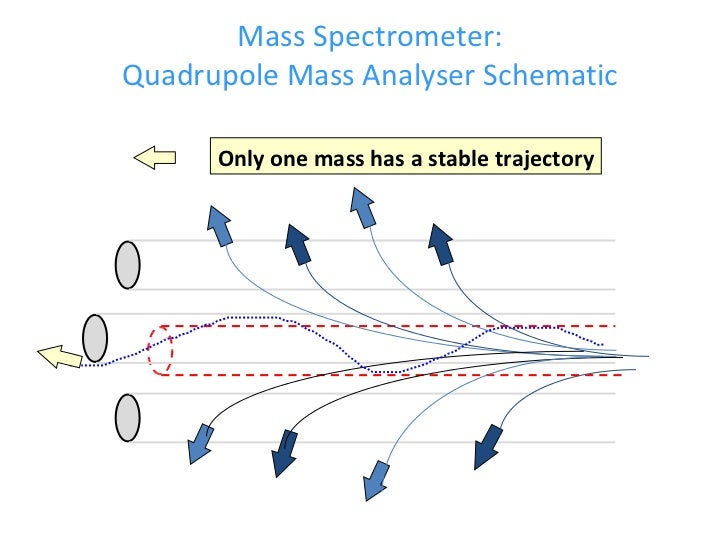 Mass Spectrometer:
Quadrupole Mass Analyser Schematic

Only one mass has a stable trajectory